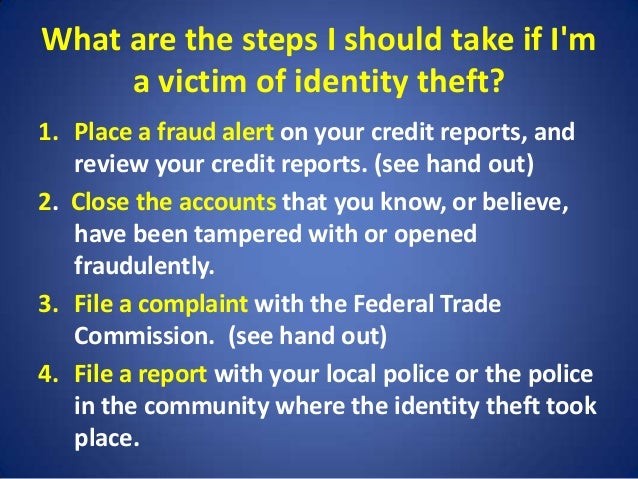 What are the steps I should take if I'm a victim of identity theft?

1. Place a fraud alert on your credit reports, and review your credit reports. (see hand out)
2. Close the accounts that you know, or believe, have been tampered with or opened fraudulently.
3. File a complaint with the Federal Trade Commission. (see hand out)
4. File a report with your local police or the police in the community where the identity theft took place.